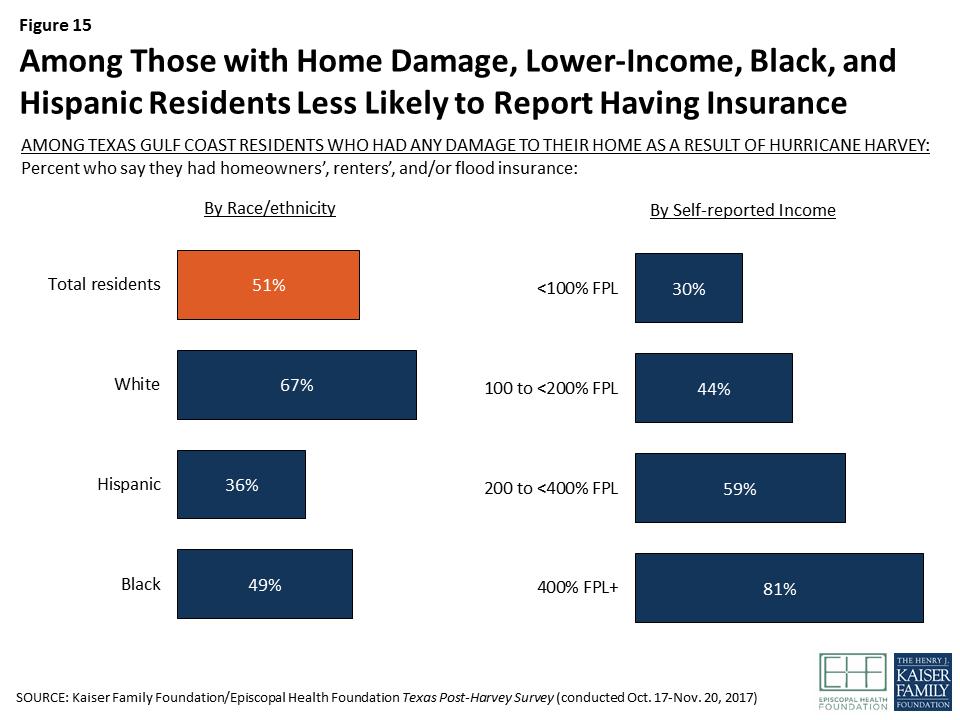 Figure 15

Among Those with Home Damage, Lower-Income, Black, and Hispanic Residents Less Likely to Report Having Insurance

AMONG TEXAS GULF COAST RESIDENTS WHO HAD ANY DAMAGE TO THEIR HOME AS A RESULT OF HURRICANE HARVEY:
Percent who say they had homeowners', renters', and/or flood insurance:

By Race/ethnicity

Total residents 51%
White 67%
Hispanic 36%
Black 49%

By Self-reported Income

<100% FPL 30%
100 to <200% FPL 44%
200 to <400% FPL 59%
400% FPL+ 81%

SOURCE: Kaiser Family Foundation/Episcopal Health Foundation Texas Post-Harvey Survey (conducted Oct. 17-Nov. 20, 2017)

EHF EPISCOPAL HEALTH FOUNDATION

THE HENRY J. KAISER FAMILY FOUNDATION